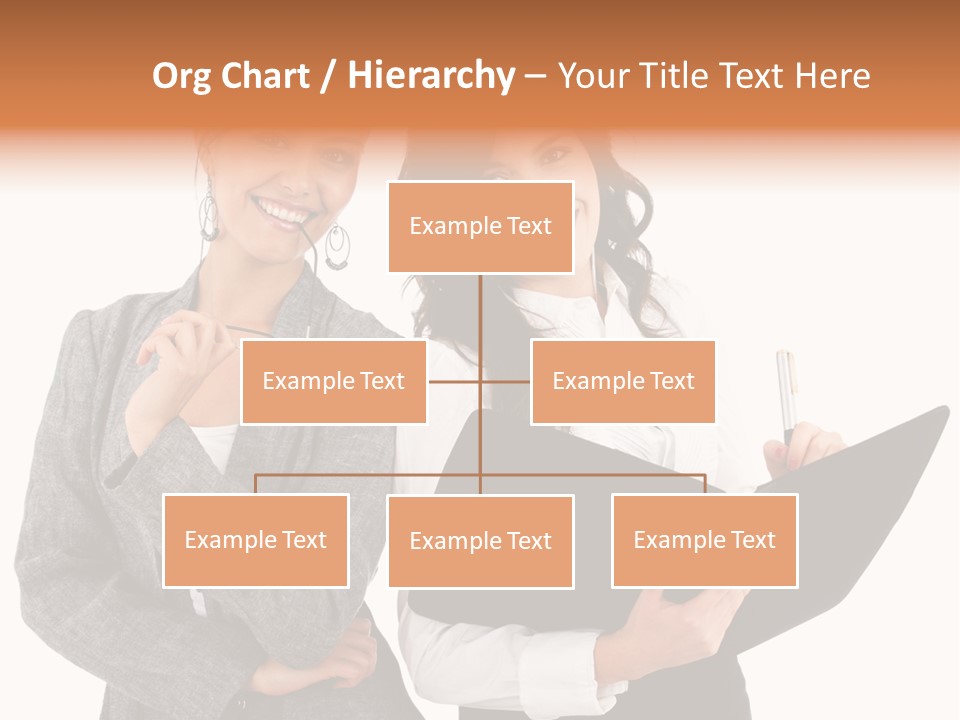 Org Chart / Hierarchy – Your Title Text Here

Example Text

Example Text

Example Text

Example Text

Example Text

Example Text